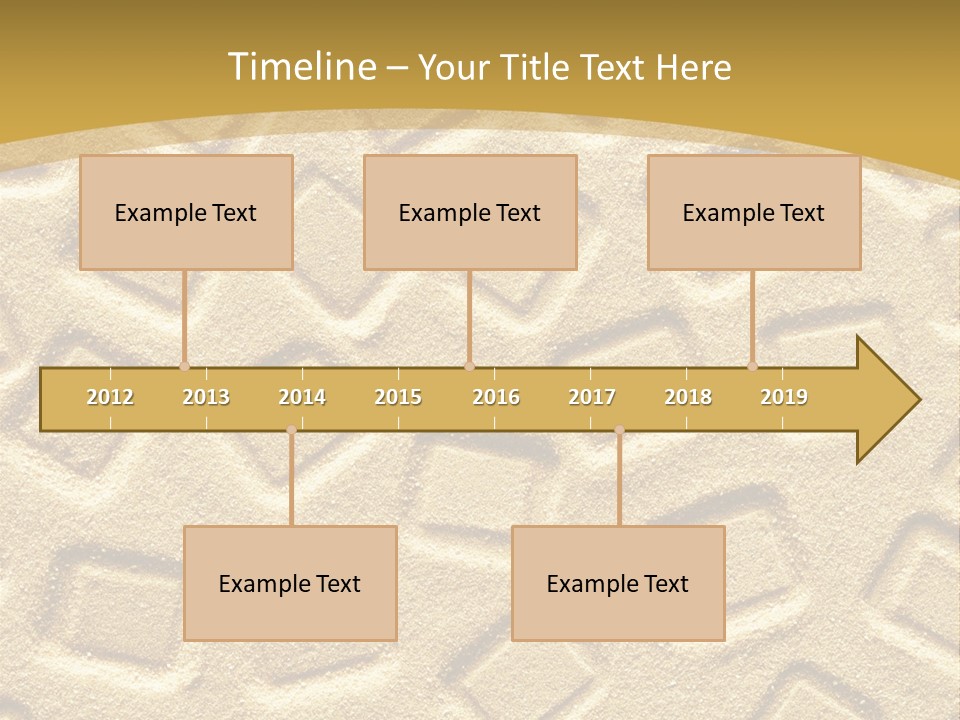 Timeline – Your Title Text Here

Example Text

Example Text

Example Text

2012 2013 2014 2015 2016 2017 2018 2019

Example Text

Example Text